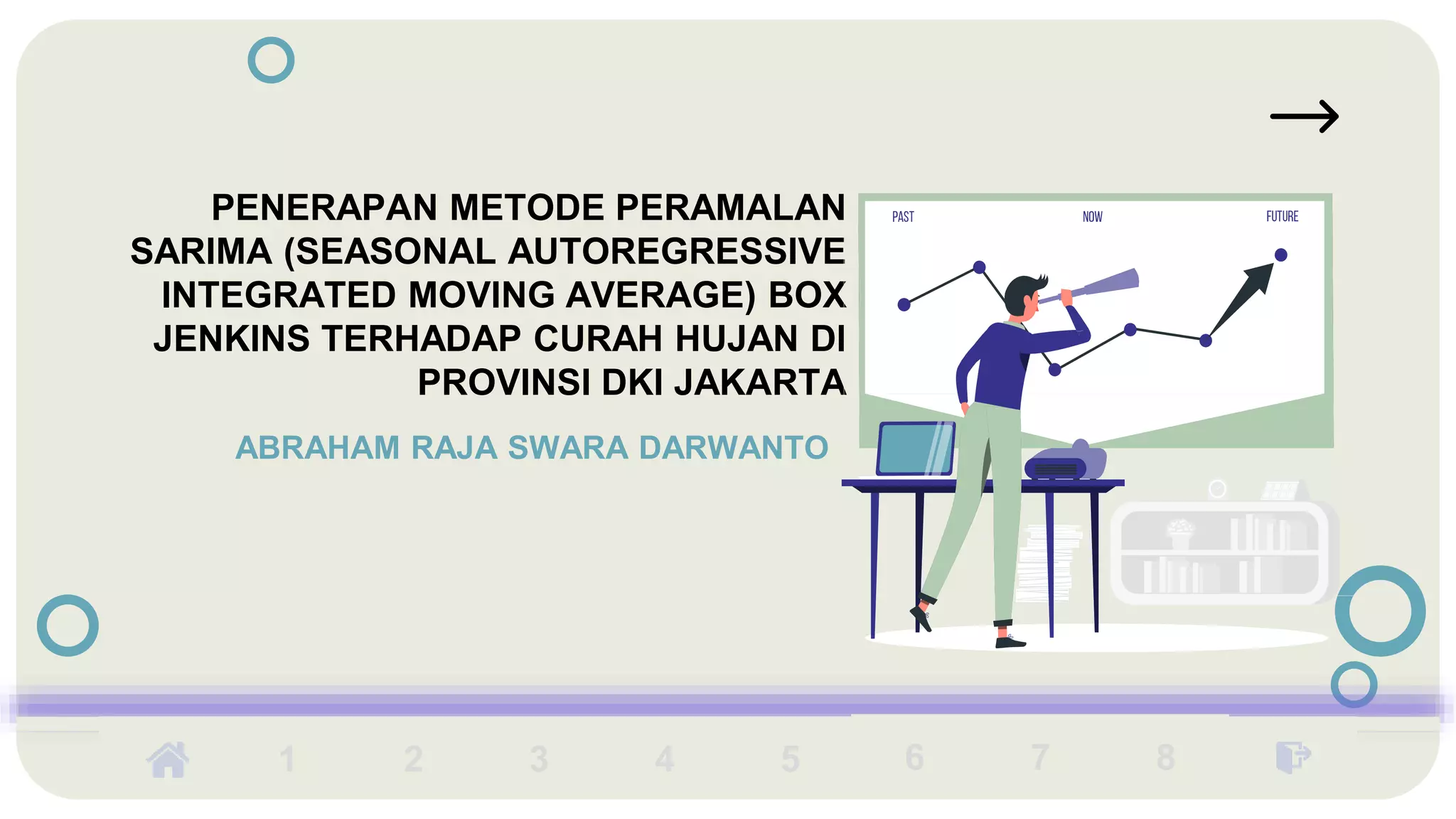 PENERAPAN METODE PERAMALAN SARIMA (SEASONAL AUTOREGRESSIVE INTEGRATED MOVING AVERAGE) BOX JENKINS TERHADAP CURAH HUJAN DI PROVINSI DKI JAKARTA

ABRAHAM RAJA SWARA DARWANTO

PAST NOW FUTURE

1 2 3 4 5 6 7 8